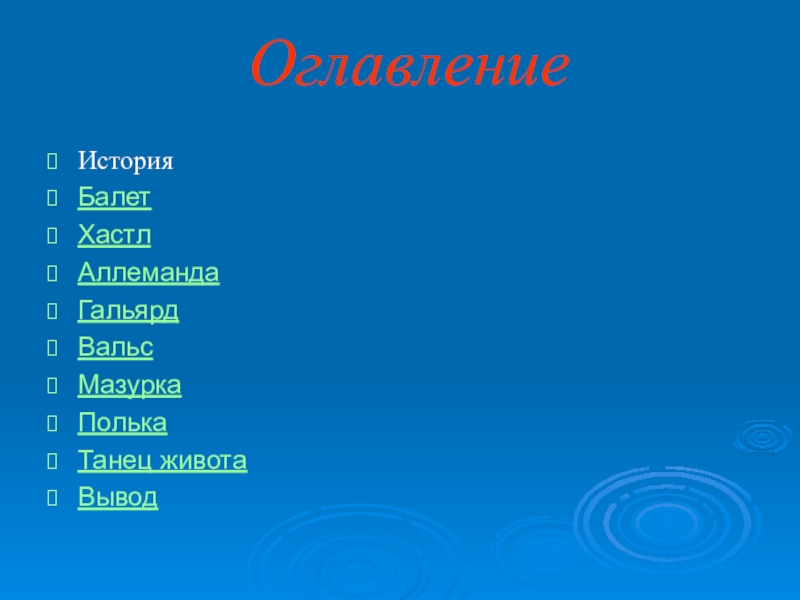 Оглавление

История
Балет
Хастл
Аллеманда
Гальярд
Вальс
Мазурка
Полька
Танец живота
Вывод